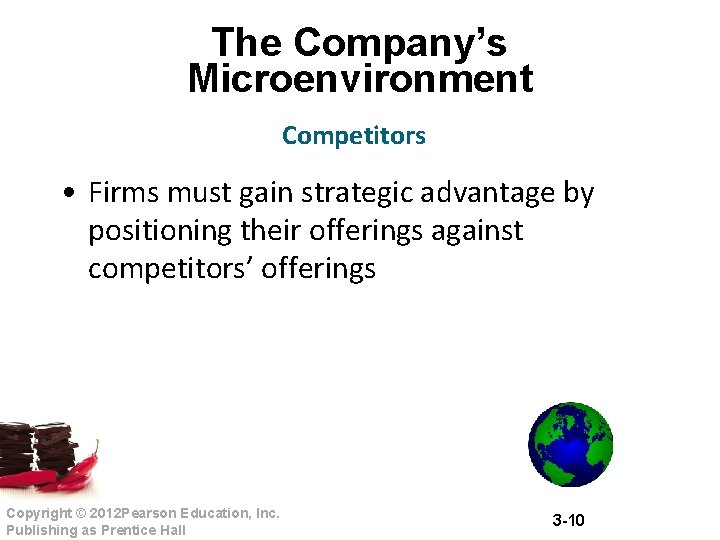 The Company's Microenvironment

Competitors

• Firms must gain strategic advantage by positioning their offerings against competitors' offerings

Copyright © 2012Pearson Education, Inc.
Publishing as Prentice Hall

3-10